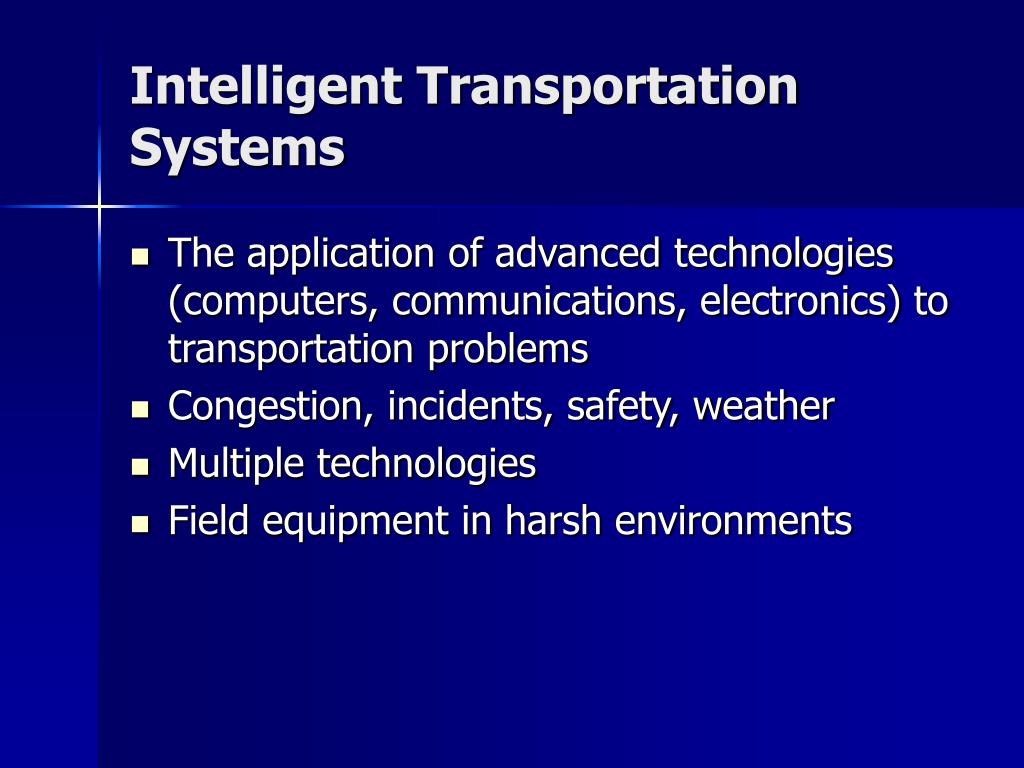 Intelligent Transportation Systems

- The application of advanced technologies (computers, communications, electronics) to transportation problems
- Congestion, incidents, safety, weather
- Multiple technologies
- Field equipment in harsh environments